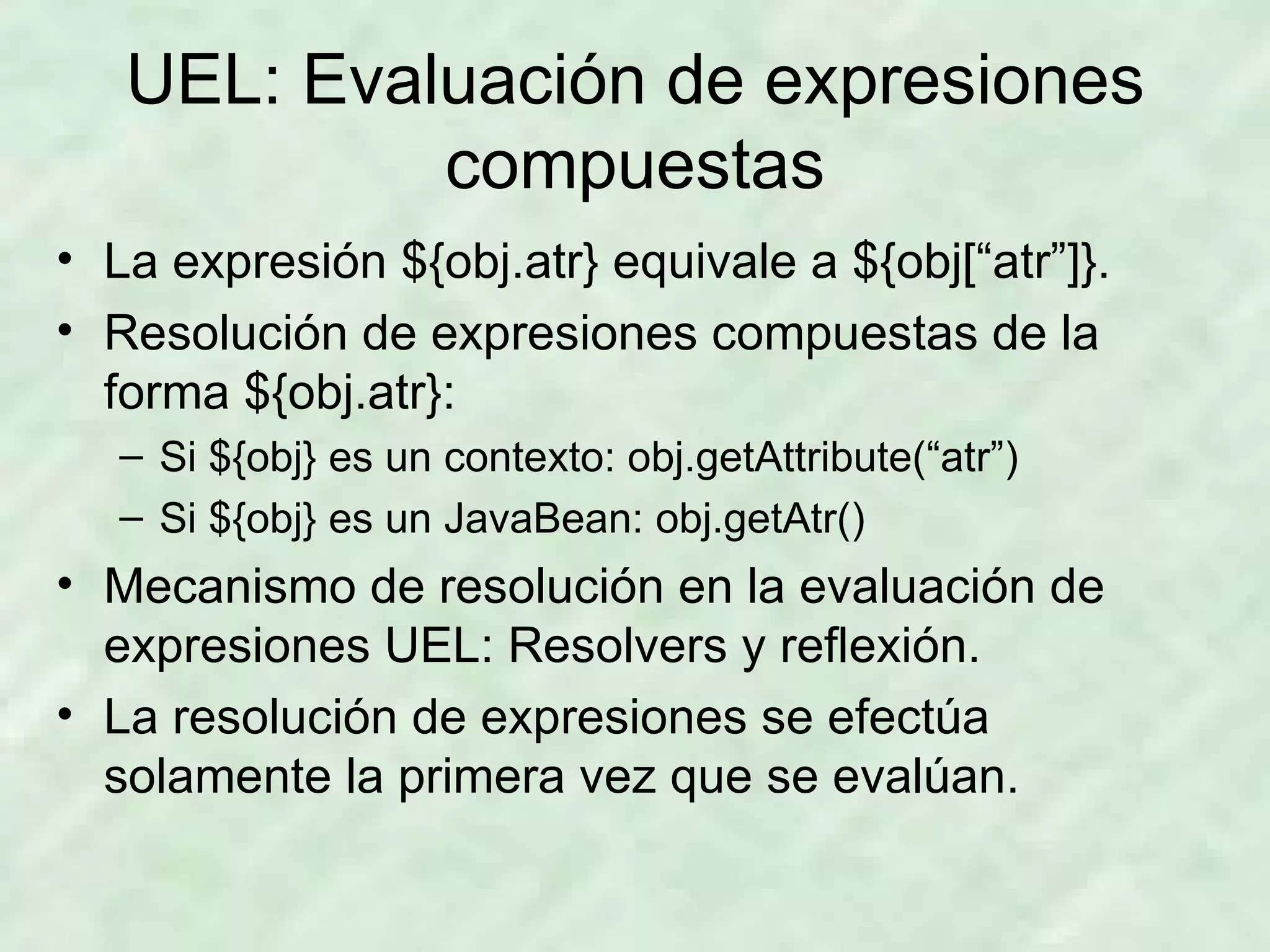 UEL: Evaluación de expresiones compuestas

• La expresión ${obj.atr} equivale a ${obj[“atr”]}.
• Resolución de expresiones compuestas de la forma ${obj.atr}:
  – Si ${obj} es un contexto: obj.getAttribute(“atr”)
  – Si ${obj} es un JavaBean: obj.getAtr()
• Mecanismo de resolución en la evaluación de expresiones UEL: Resolvers y reflexión.
• La resolución de expresiones se efectúa solamente la primera vez que se evalúan.